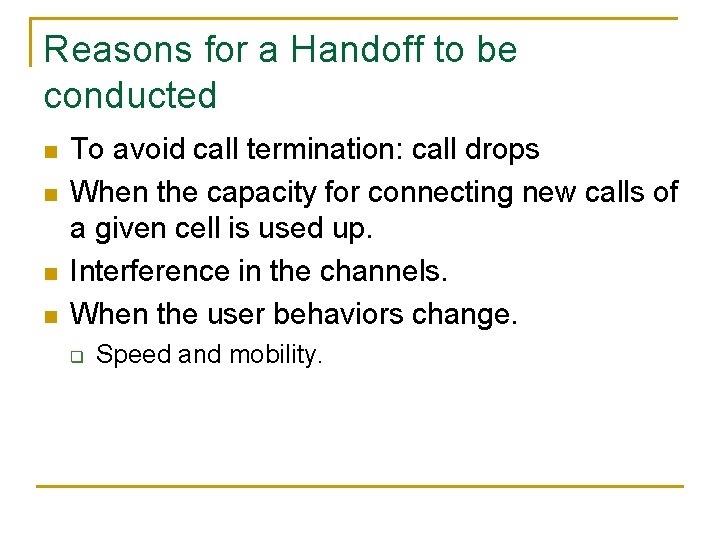 Reasons for a Handoff to be conducted

- To avoid call termination: call drops
- When the capacity for connecting new calls of a given cell is used up.
- Interference in the channels.
- When the user behaviors change.
  - Speed and mobility.